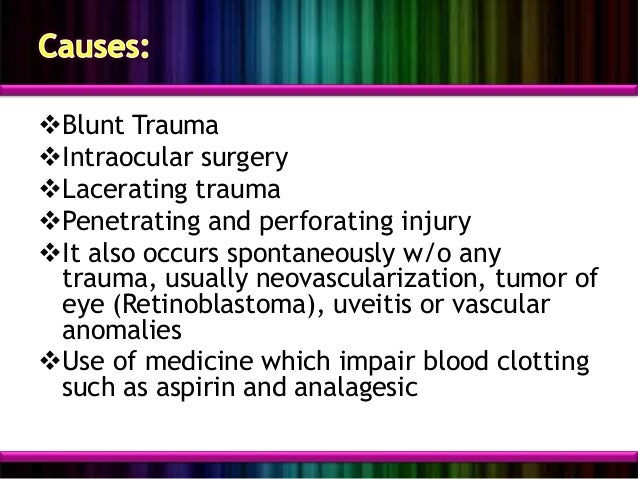 Causes:

❖Blunt Trauma
❖Intraocular surgery
❖Lacerating trauma
❖Penetrating and perforating injury
❖It also occurs spontaneously w/o any trauma, usually neovascularization, tumor of eye (Retinoblastoma), uveitis or vascular anomalies
❖Use of medicine which impair blood clotting such as aspirin and analagesic